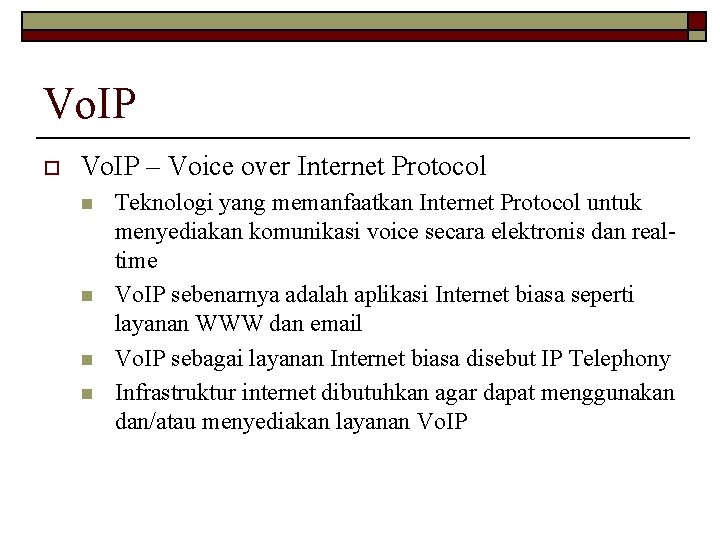 VoIP

VoIP – Voice over Internet Protocol

Teknologi yang memanfaatkan Internet Protocol untuk menyediakan komunikasi voice secara elektronis dan real-time

VoIP sebenarnya adalah aplikasi Internet biasa seperti layanan WWW dan email

VoIP sebagai layanan Internet biasa disebut IP Telephony

Infrastruktur internet dibutuhkan agar dapat menggunakan dan/atau menyediakan layanan VoIP